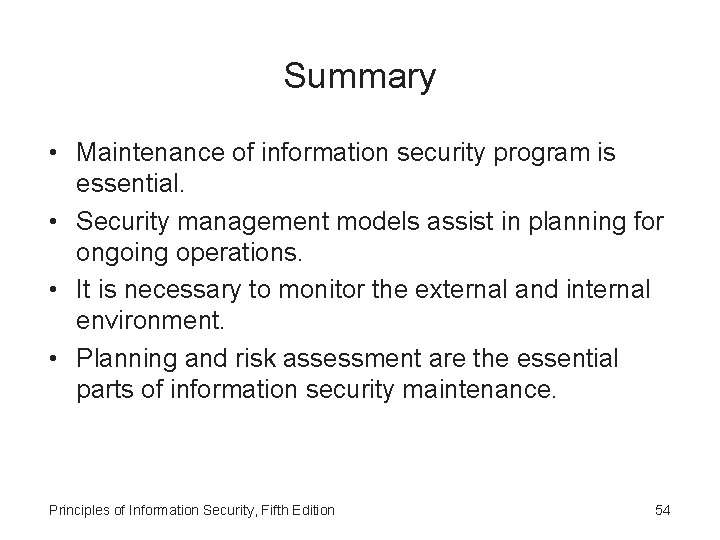 Summary

• Maintenance of information security program is essential.
• Security management models assist in planning for ongoing operations.
• It is necessary to monitor the external and internal environment.
• Planning and risk assessment are the essential parts of information security maintenance.

Principles of Information Security, Fifth Edition

54